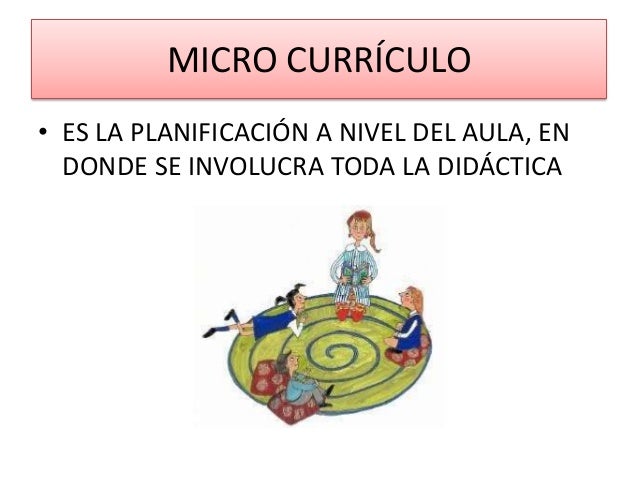 MICRO CURRÍCULO

• ES LA PLANIFICACIÓN A NIVEL DEL AULA, EN DONDE SE INVOLUCRA TODA LA DIDÁCTICA